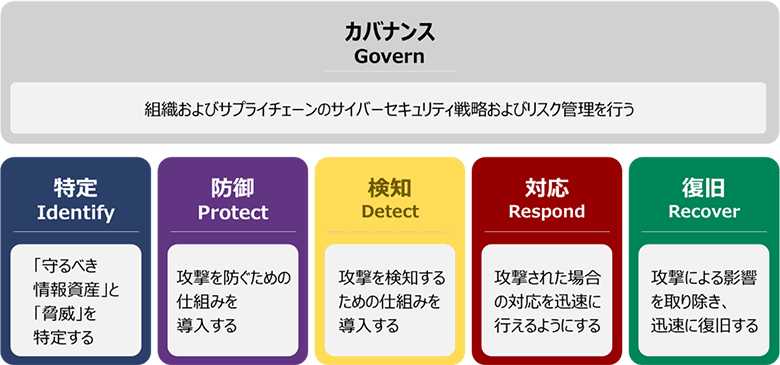 カバナンス
Govern

組織およびサプライチェーンのサイバーセキュリティ戦略およびリスク管理を行う

特定
Identify

「守るべき情報資産」と「脅威」を特定する

防御
Protect

攻撃を防ぐための仕組みを導入する

検知
Detect

攻撃を検知するための仕組みを導入する

対応
Respond

攻撃された場合の対応を迅速に行えるようにする

復旧
Recover

攻撃による影響を取り除き、迅速に復旧する